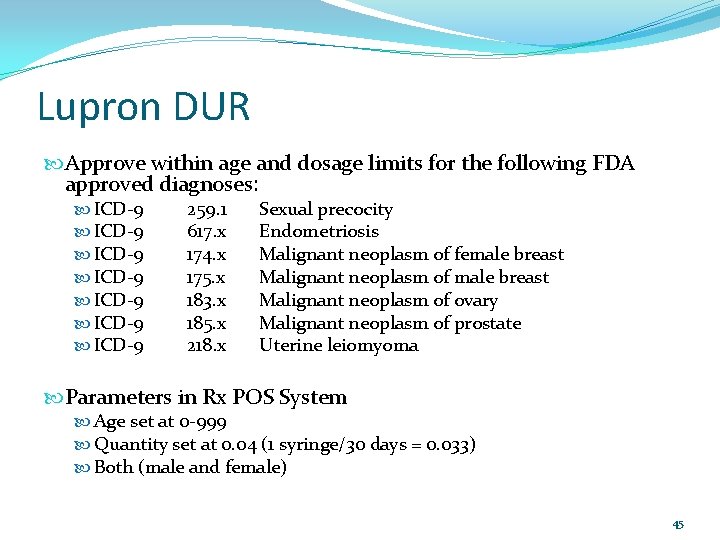 Lupron DUR

Approve within age and dosage limits for the following FDA approved diagnoses:

ICD-9 259.1 Sexual precocity
ICD-9 617.x Endometriosis
ICD-9 174.x Malignant neoplasm of female breast
ICD-9 175.x Malignant neoplasm of male breast
ICD-9 183.x Malignant neoplasm of ovary
ICD-9 185.x Malignant neoplasm of prostate
ICD-9 218.x Uterine leiomyoma

Parameters in Rx POS System

Age set at 0-999
Quantity set at 0.04 (1 syringe/30 days = 0.033)
Both (male and female)

45